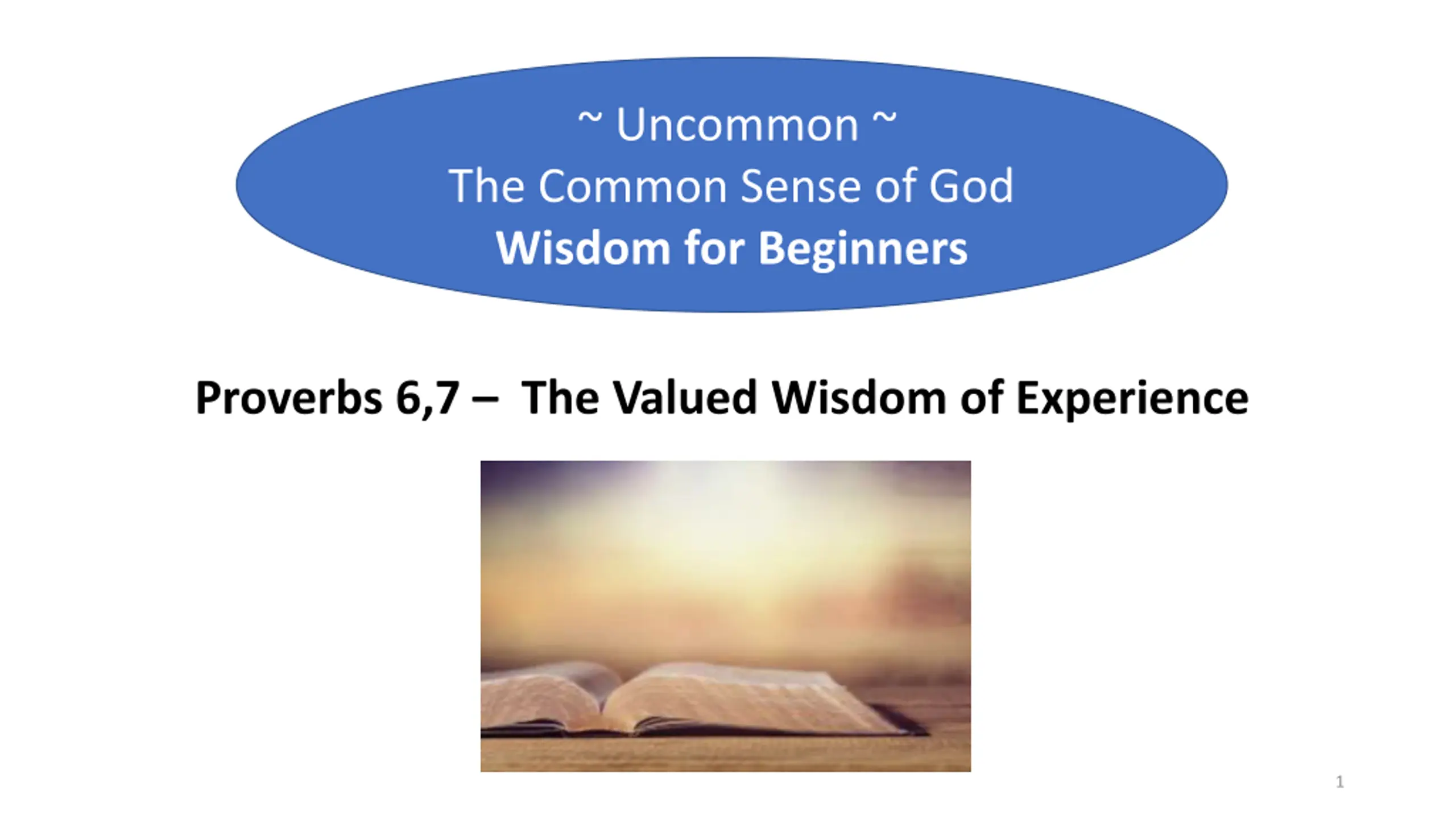 ~ Uncommon ~
The Common Sense of God
Wisdom for Beginners

Proverbs 6,7 – The Valued Wisdom of Experience

1